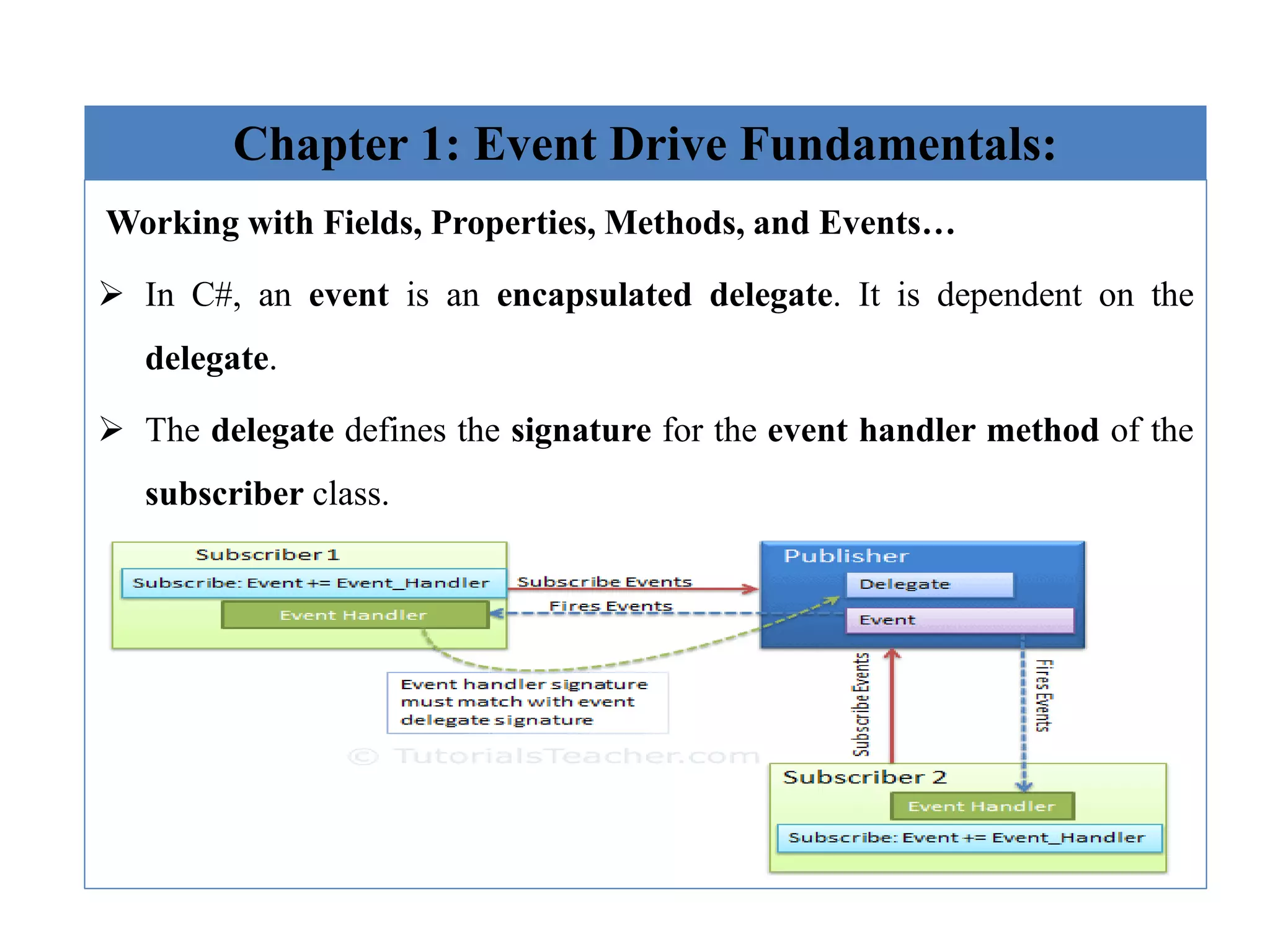 Chapter 1: Event Drive Fundamentals:

Working with Fields, Properties, Methods, and Events…

➢ In C#, an event is an encapsulated delegate. It is dependent on the delegate.

➢ The delegate defines the signature for the event handler method of the subscriber class.

Subscriber 1
Subscribe: Event += Event_Handler
Event Handler

Subscribe Events
Fires Events

Publisher
Delegate
Event

Event handler signature must match with event delegate signature

© TutorialsTeacher.com

Subscribe Events
Fires Events

Subscriber 2
Event Handler
Subscribe: Event += Event_Handler